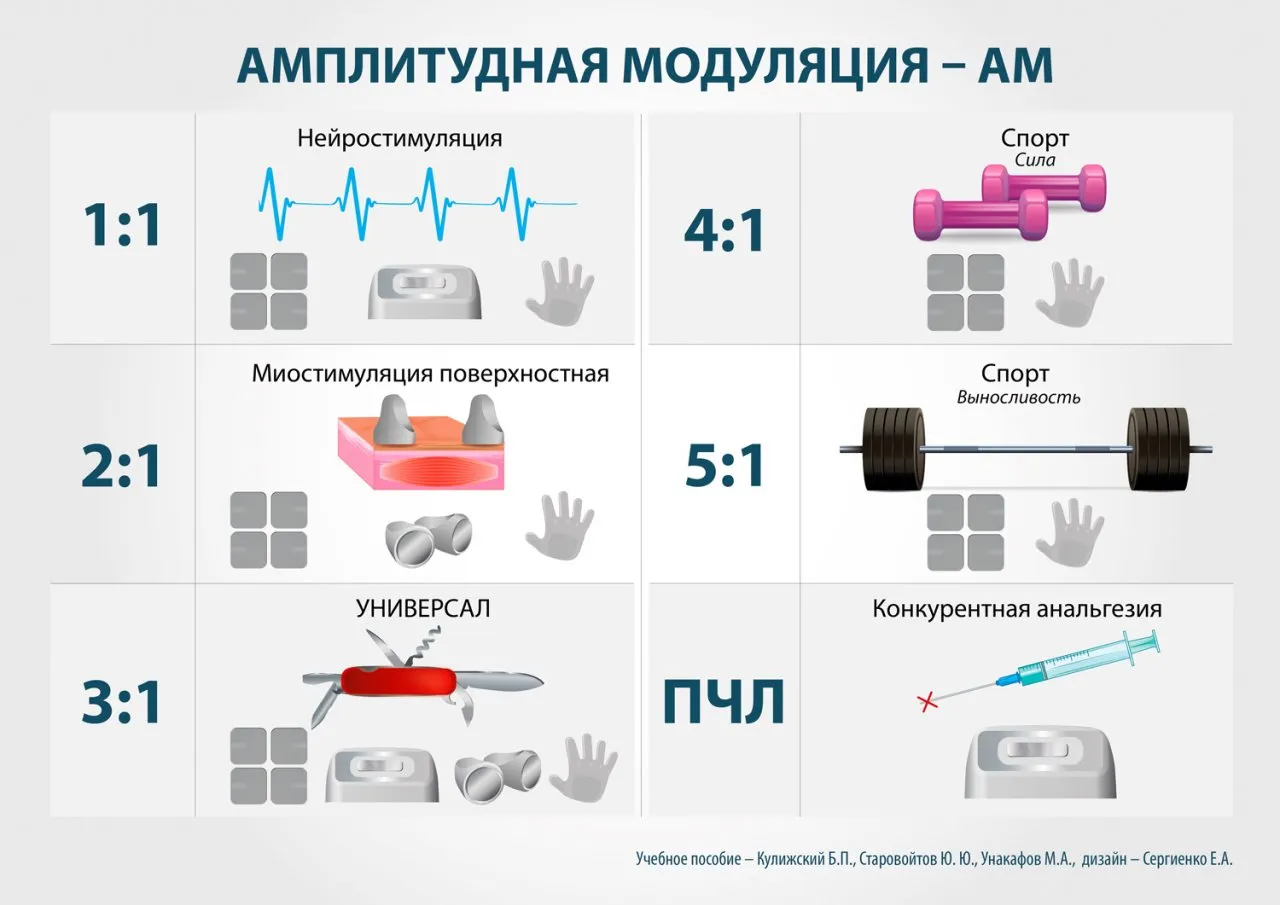 АМПЛИТУДНАЯ МОДУЛЯЦИЯ – АМ

1:1

Нейростимуляция

2:1

Миостимуляция поверхностная

3:1

УНИВЕРСАЛ

4:1

Спорт
Сила

5:1

Спорт
Выносливость

ПЧЛ

Конкурентная анальгезия

Учебное пособие – Кулижский Б.П., Старовойтов Ю. Ю., Унакафов М.А., дизайн – Сергиенко Е.А.